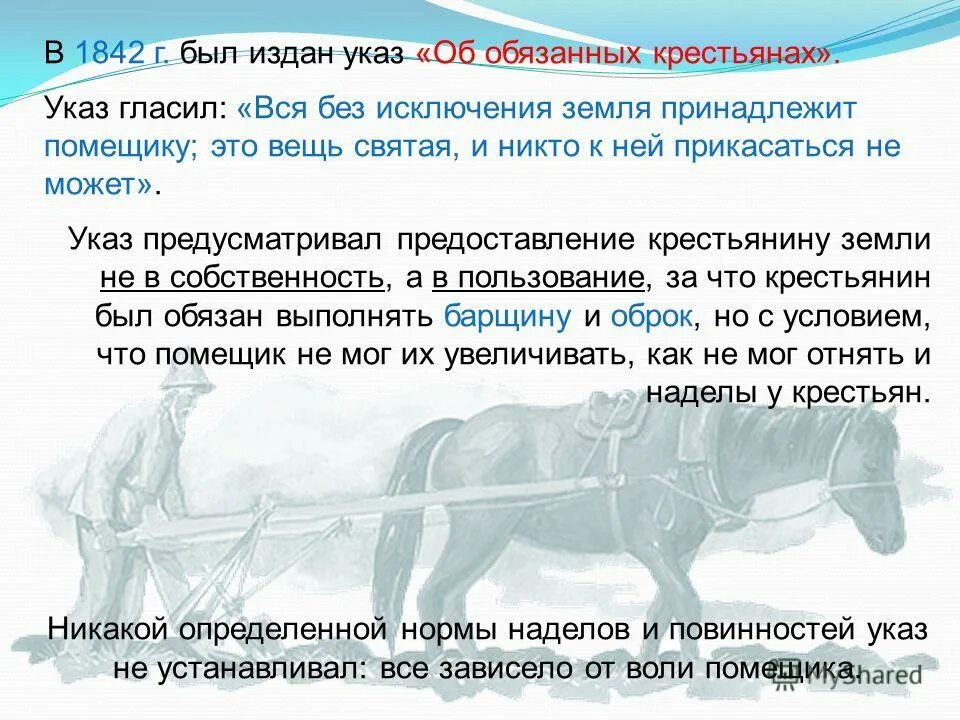 В 1842 г. был издан указ «Об обязанных крестьянах».

Указ гласил: «Вся без исключения земля принадлежит помещику; это вещь святая, и никто к ней прикасаться не может».

Указ предусматривал предоставление крестьянину земли не в собственность, а в пользование, за что крестьянин был обязан выполнять барщину и оброк, но с условием, что помещик не мог их увеличивать, как не мог отнять и наделы у крестьян.

Никакой определенной нормы наделов и повинностей указ не устанавливал: все зависело от воли помещика.